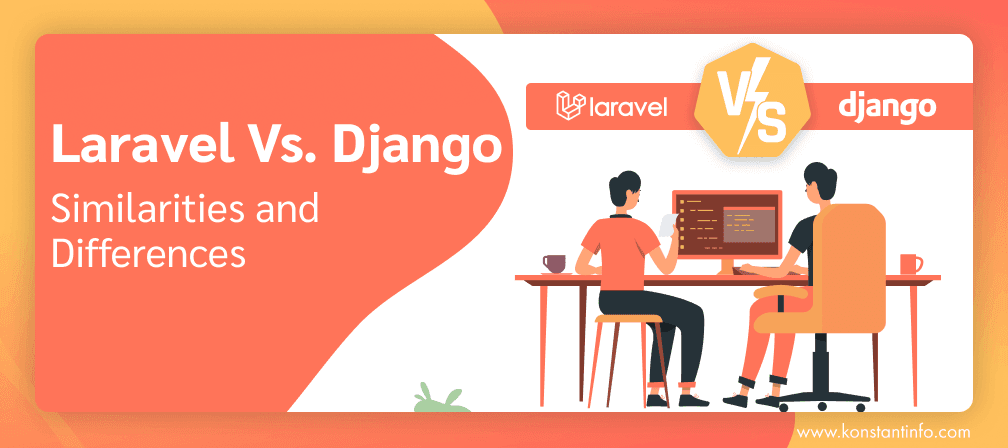 Laravel Vs. Django

Similarities and Differences

laravel

VS

django

www.konstantinfo.com